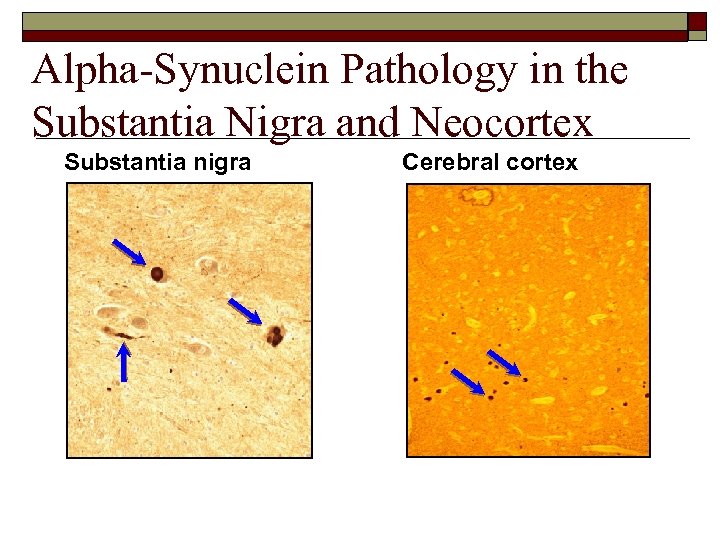 Alpha-Synuclein Pathology in the Substantia Nigra and Neocortex

Substantia nigra

Cerebral cortex